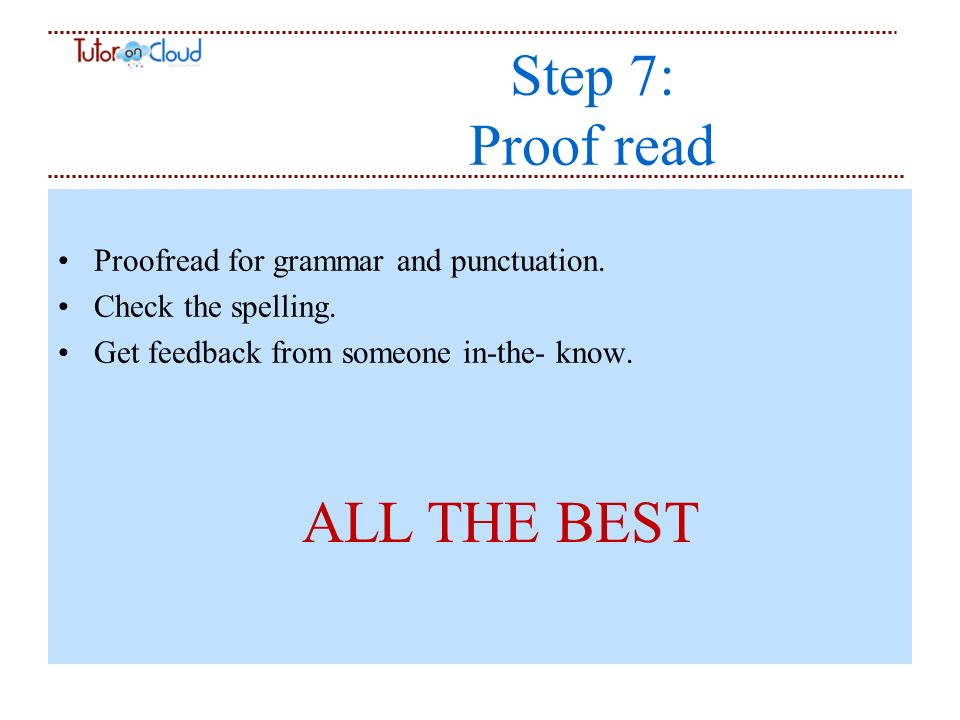 Tutor on Cloud

Step 7:
Proof read

• Proofread for grammar and punctuation.
• Check the spelling.
• Get feedback from someone in-the- know.

ALL THE BEST